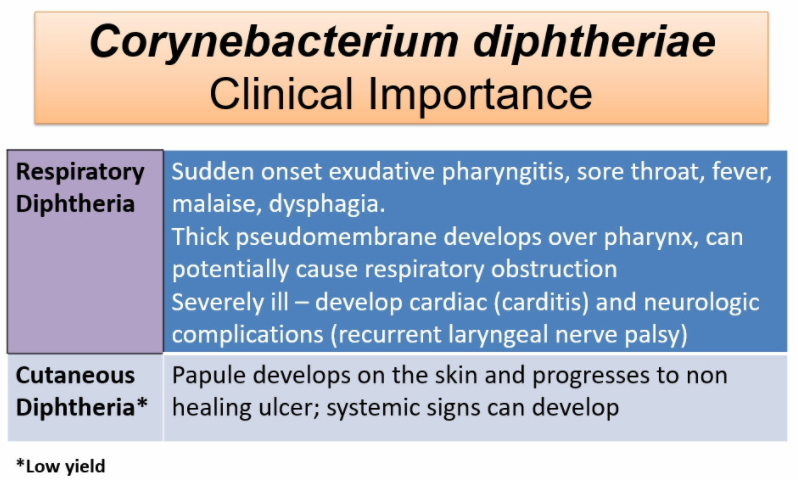 Corynebacterium diphtheriae
Clinical Importance

| Respiratory Diphtheria | Sudden onset exudative pharyngitis, sore throat, fever, malaise, dysphagia. Thick pseudomembrane develops over pharynx, can potentially cause respiratory obstruction Severely ill – develop cardiac (carditis) and neurologic complications (recurrent laryngeal nerve palsy) |
|---|---|
| Cutaneous Diphtheria* | Papule develops on the skin and progresses to non healing ulcer; systemic signs can develop |

*Low yield